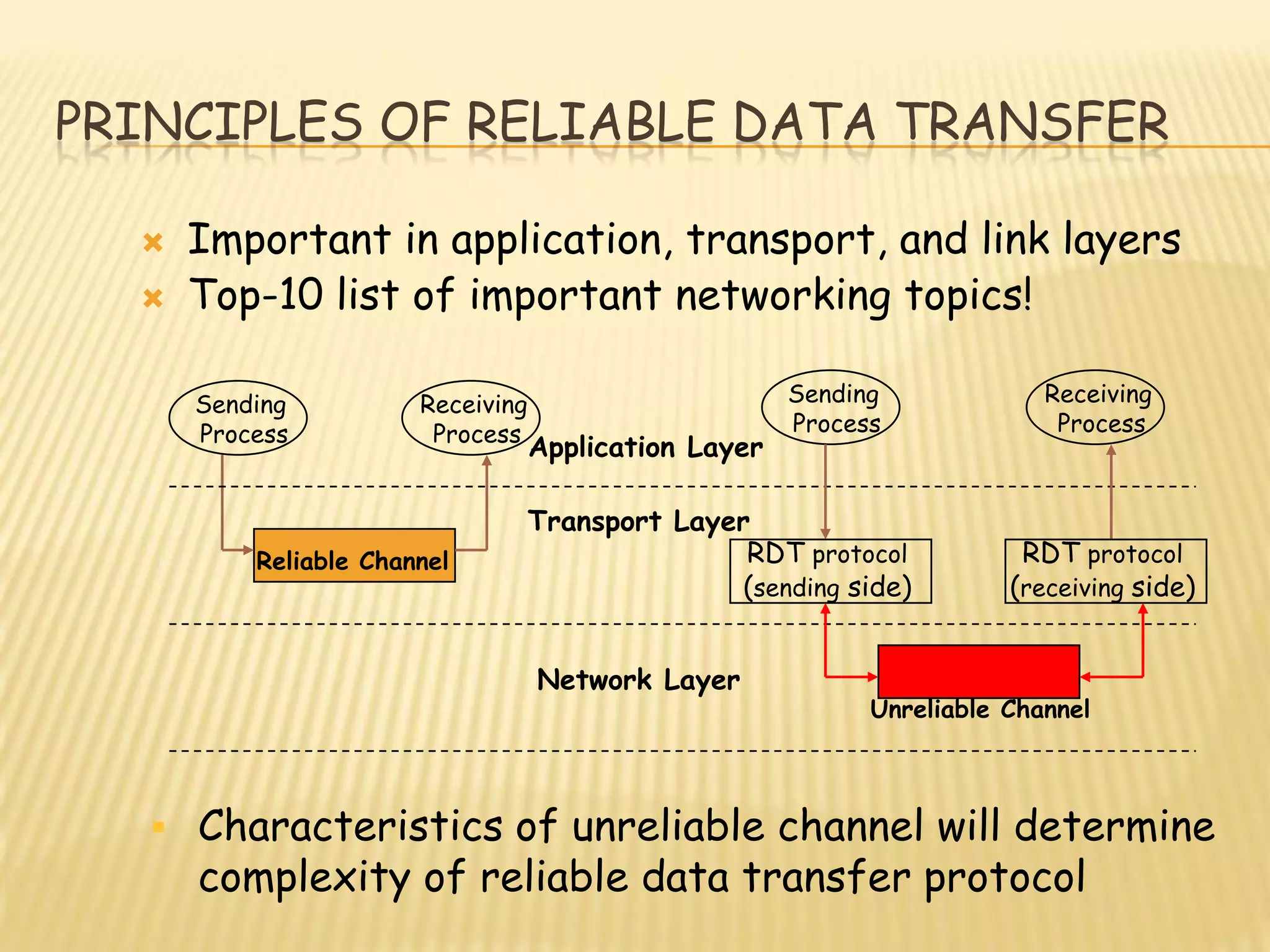 PRINCIPLES OF RELIABLE DATA TRANSFER

Important in application, transport, and link layers
Top-10 list of important networking topics!

Sending Process

Receiving Process

Application Layer

Sending Process

Receiving Process

Transport Layer

Reliable Channel

RDT protocol (sending side)

RDT protocol (receiving side)

Network Layer

Unreliable Channel

Characteristics of unreliable channel will determine complexity of reliable data transfer protocol